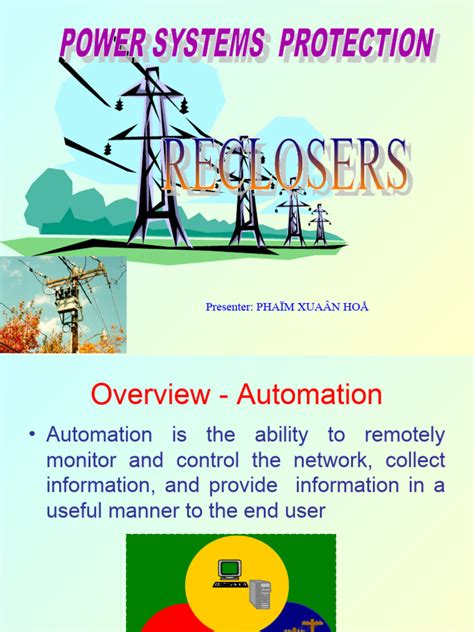 POWER SYSTEMS PROTECTION

RECLOSERS

Presenter: PHAÏM XUAÂN HOÅ

Overview - Automation

• Automation is the ability to remotely monitor and control the network, collect information, and provide information in a useful manner to the end user